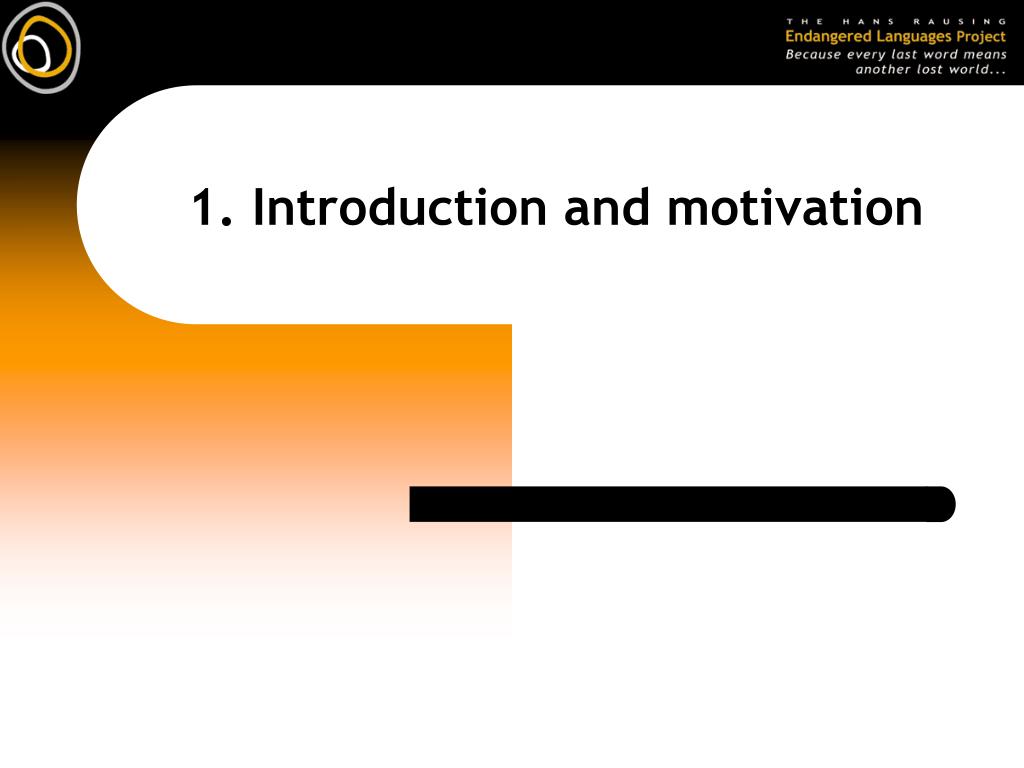 THE HANS RAUSING
Endangered Languages Project
Because every last word means another lost world...

1. Introduction and motivation